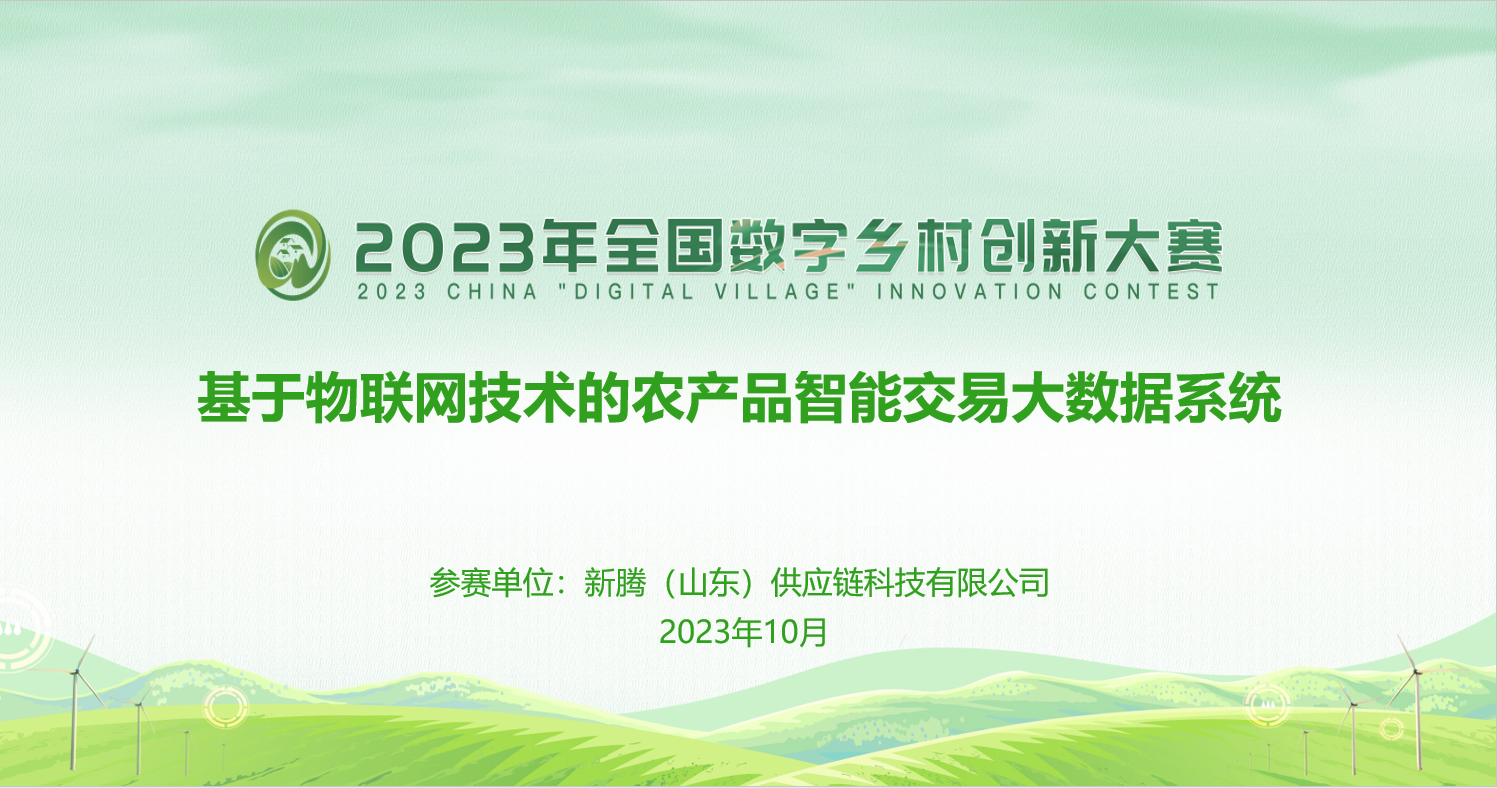 2023年全国数字乡村创新大赛
2023 CHINA "DIGITAL VILLAGE" INNOVATION CONTEST

基于物联网技术的农产品智能交易大数据系统

参赛单位：新腾（山东）供应链科技有限公司
2023年10月